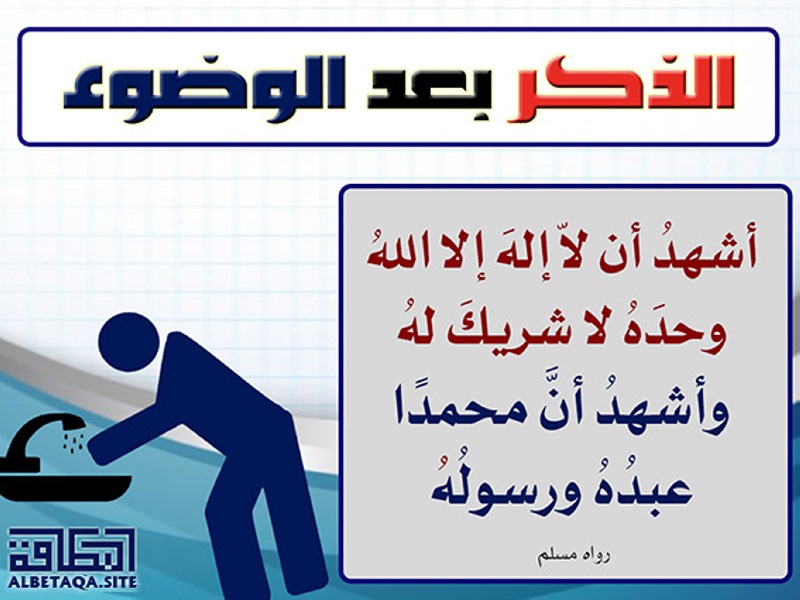 الذكر بعد الوضوء

أشهدُ أن لاّ إلهَ إلا اللهُ
وحدَهُ لا شريكَ لهُ
وأشهدُ أنَّ محمدًا
عبدُهُ ورسولُهُ

رواه مسلم

البطاقة
ALBETAQA.SITE